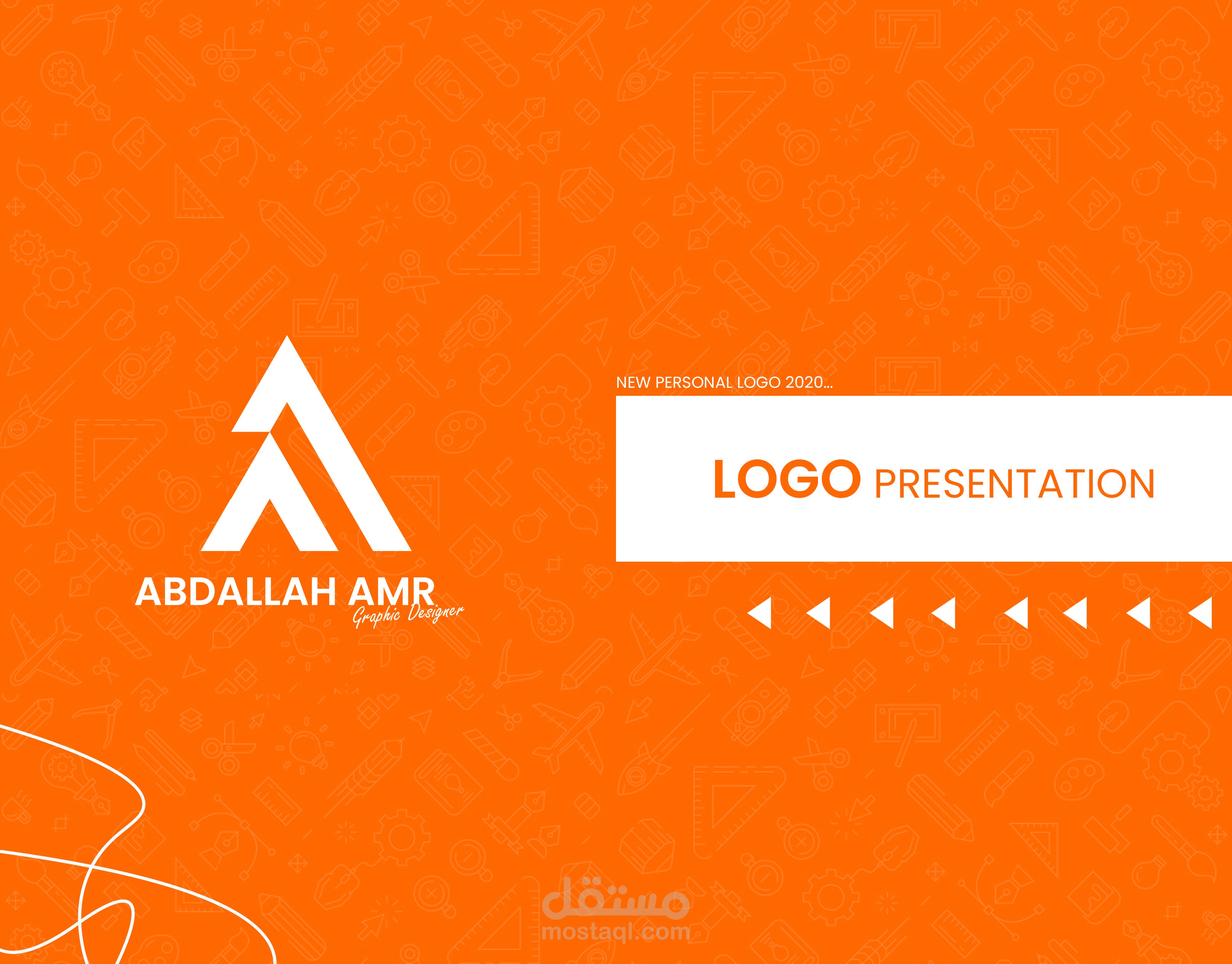 ABDALLAH AMR
Graphic Designer

NEW PERSONAL LOGO 2020...

LOGO PRESENTATION

مستقل
mostaql.com